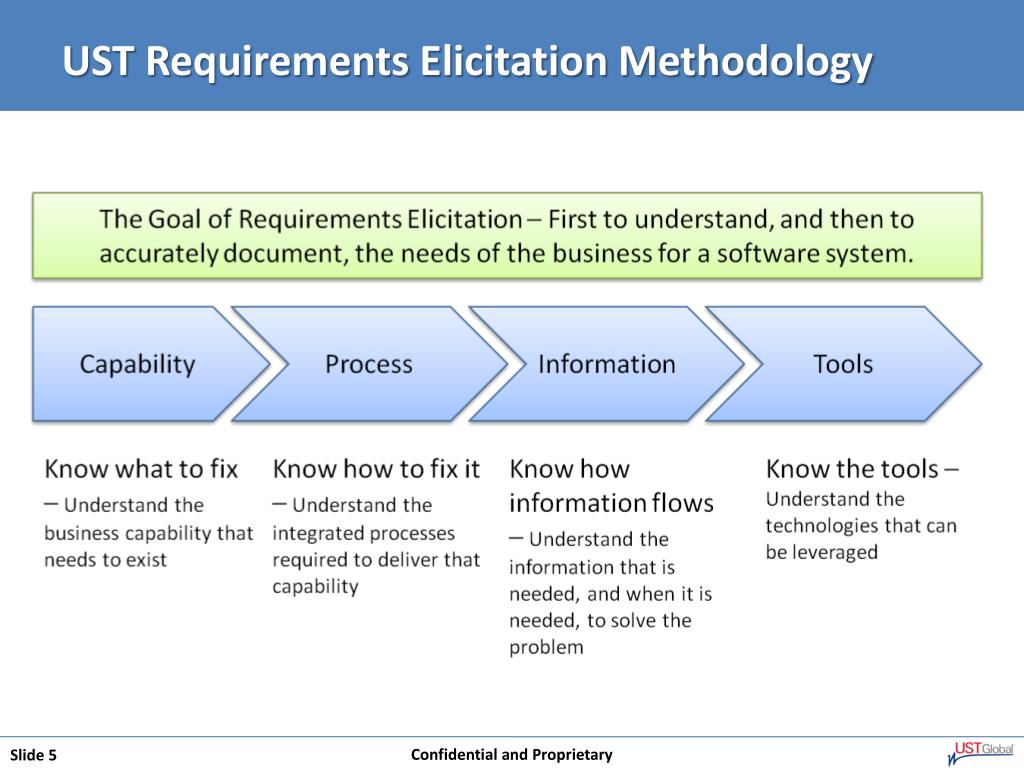 UST Requirements Elicitation Methodology

The Goal of Requirements Elicitation – First to understand, and then to accurately document, the needs of the business for a software system.

Capability

Process

Information

Tools

Know what to fix

– Understand the business capability that needs to exist

Know how to fix it

– Understand the integrated processes required to deliver that capability

Know how information flows

– Understand the information that is needed, and when it is needed, to solve the problem

Know the tools – Understand the technologies that can be leveraged

Slide 5

Confidential and Proprietary

USTGlobal